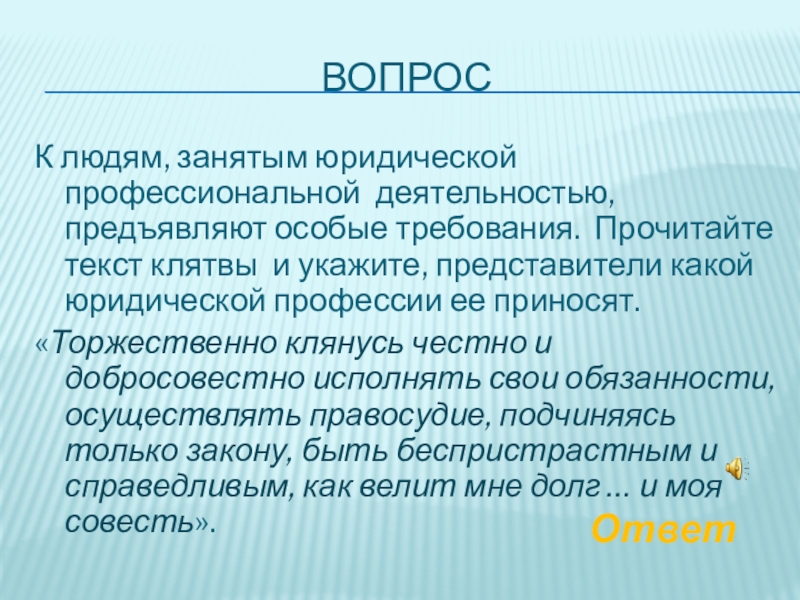 ВОПРОС

К людям, занятым юридической профессиональной деятельностью, предъявляют особые требования. Прочитайте текст клятвы и укажите, представители какой юридической профессии ее приносят.

«Торжественно клянусь честно и добросовестно исполнять свои обязанности, осуществлять правосудие, подчиняясь только закону, быть беспристрастным и справедливым, как велит мне долг … и моя совесть».

Ответ